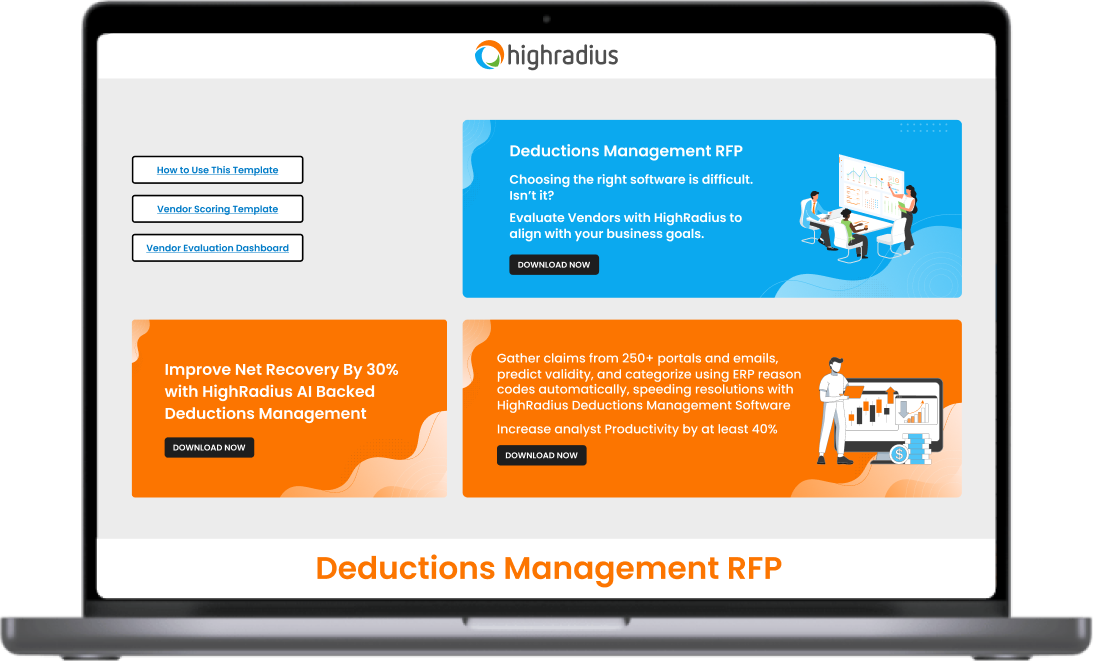 highradius

How to Use This Template

Vendor Scoring Template

Vendor Evaluation Dashboard

Deductions Management RFP

Choosing the right software is difficult. Isn't it?

Evaluate Vendors with HighRadius to align with your business goals.

DOWNLOAD NOW

Improve Net Recovery By 30% with HighRadius AI Backed Deductions Management

DOWNLOAD NOW

Gather claims from 250+ portals and emails, predict validity, and categorize using ERP reason codes automatically, speeding resolutions with HighRadius Deductions Management Software

Increase analyst Productivity by at least 40%

DOWNLOAD NOW

Deductions Management RFP